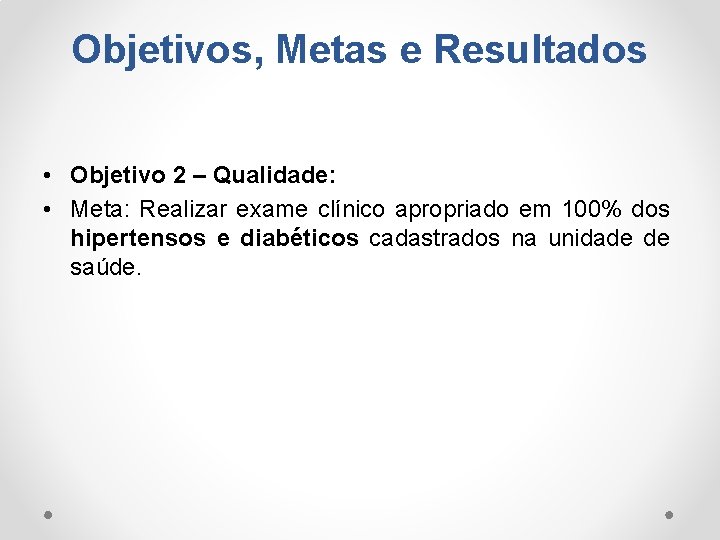 Objetivos, Metas e Resultados

• Objetivo 2 – Qualidade:
• Meta: Realizar exame clínico apropriado em 100% dos hipertensos e diabéticos cadastrados na unidade de saúde.